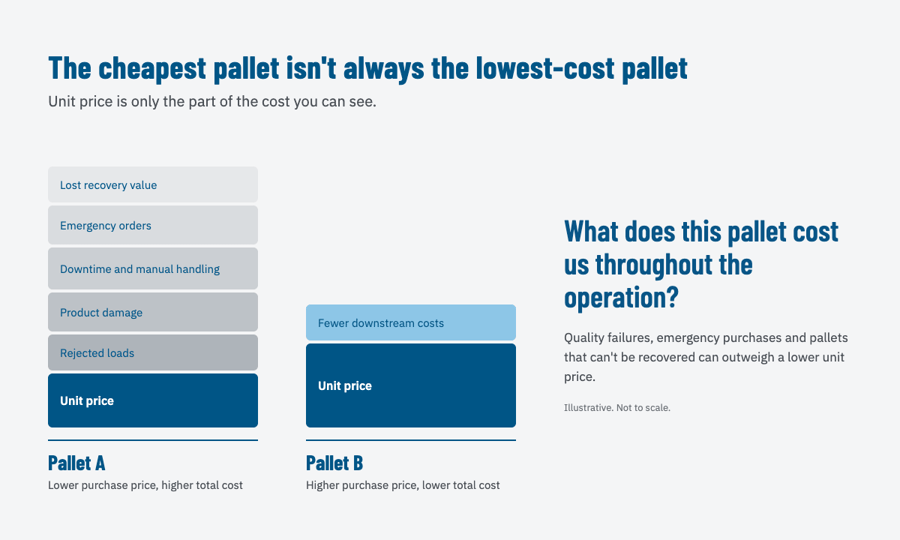 The cheapest pallet isn't always the lowest-cost pallet

Unit price is only the part of the cost you can see.

Lost recovery value

Emergency orders

Downtime and manual handling

Product damage

Rejected loads

Unit price

Pallet A

Lower purchase price, higher total cost

Fewer downstream costs

Unit price

Pallet B

Higher purchase price, lower total cost

What does this pallet cost us throughout the operation?

Quality failures, emergency purchases and pallets that can't be recovered can outweigh a lower unit price.

Illustrative. Not to scale.